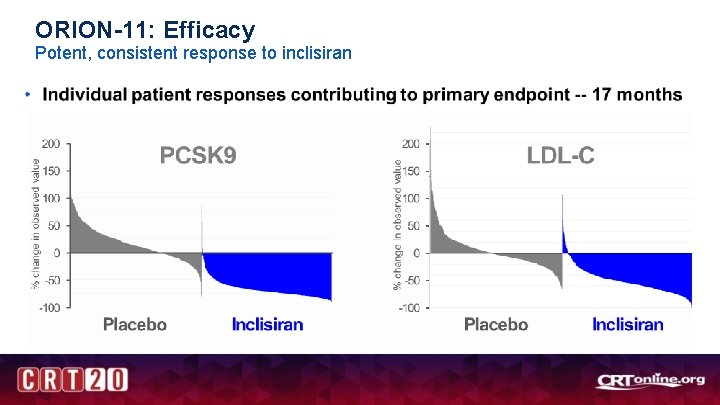 ORION-11: Efficacy
Potent, consistent response to inclisiran

• Individual patient responses contributing to primary endpoint -- 17 months

PCSK9

% change in observed value

200
150
100
50
0
-50
-100

Placebo
Inclisiran

LDL-C

% change in observed value

200
150
100
50
0
-50
-100

Placebo
Inclisiran

CRT20

CRTonline.org